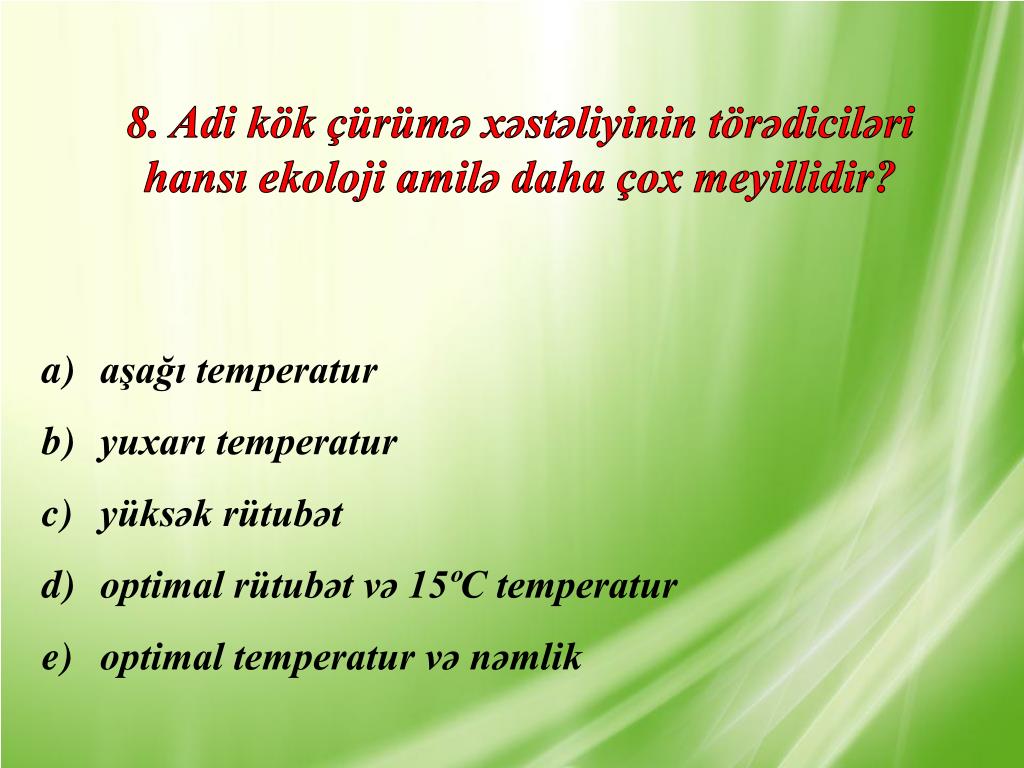 8. Adi kök çürümə xəstəliyinin törədiciləri hansı ekoloji amilə daha çox meyillidir?

a) aşağı temperatur
b) yuxarı temperatur
c) yüksək rütubət
d) optimal rütubət və 15ºC temperatur
e) optimal temperatur və nəmlik